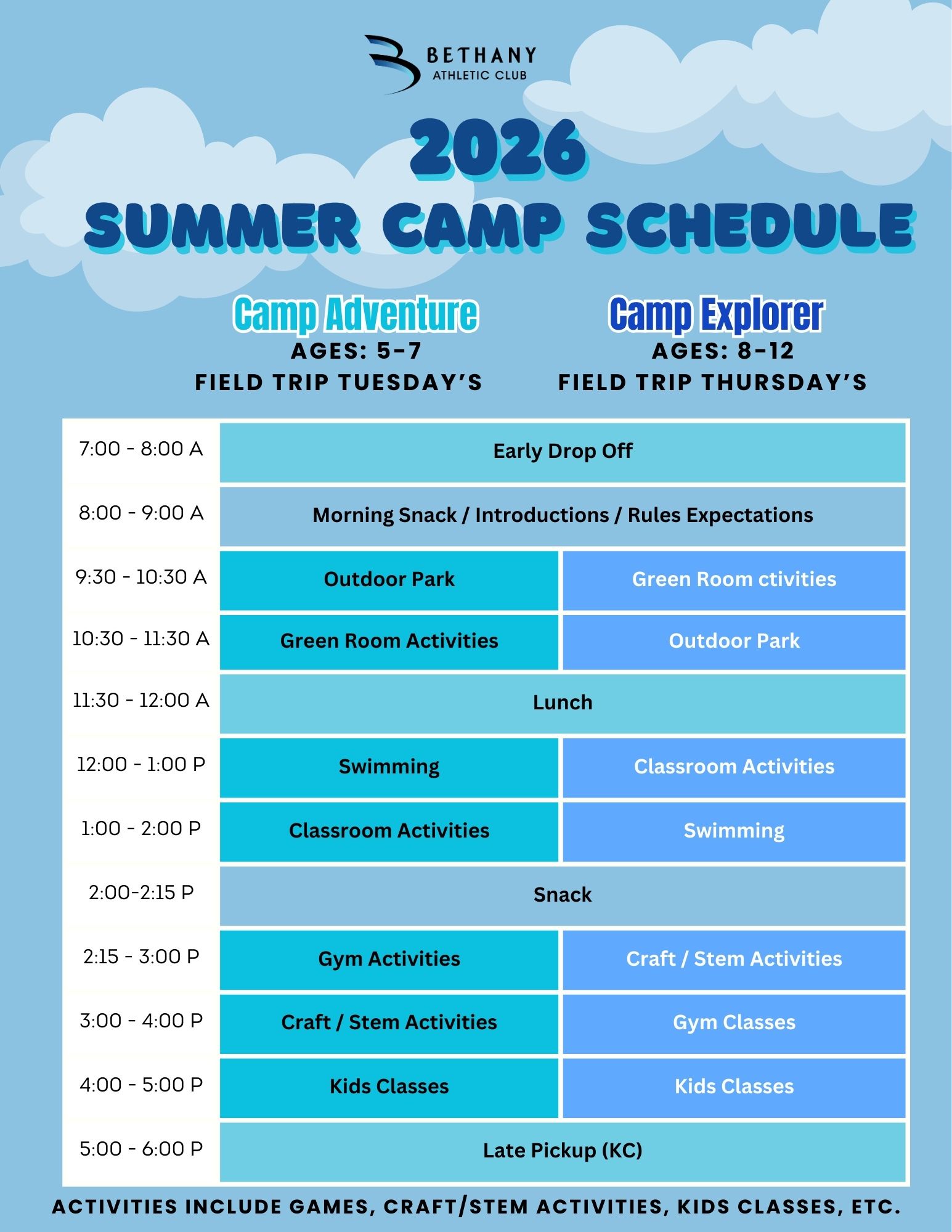 BETHANY
ATHLETIC CLUB

2026
SUMMER CAMP SCHEDULE

Camp Adventure
AGES: 5-7
FIELD TRIP TUESDAY'S

Camp Explorer
AGES: 8-12
FIELD TRIP THURSDAY'S

| | | |
|---|---|---|
| 7:00 - 8:00 A | Early Drop Off | |
| 8:00 - 9:00 A | Morning Snack / Introductions / Rules Expectations | |
| 9:30 - 10:30 A | Outdoor Park | Green Room ctivities |
| 10:30 - 11:30 A | Green Room Activities | Outdoor Park |
| 11:30 - 12:00 A | Lunch | |
| 12:00 - 1:00 P | Swimming | Classroom Activities |
| 1:00 - 2:00 P | Classroom Activities | Swimming |
| 2:00-2:15 P | Snack | |
| 2:15 - 3:00 P | Gym Activities | Craft / Stem Activities |
| 3:00 - 4:00 P | Craft / Stem Activities | Gym Classes |
| 4:00 - 5:00 P | Kids Classes | Kids Classes |
| 5:00 - 6:00 P | Late Pickup (KC) | |

ACTIVITIES INCLUDE GAMES, CRAFT/STEM ACTIVITIES, KIDS CLASSES, ETC.